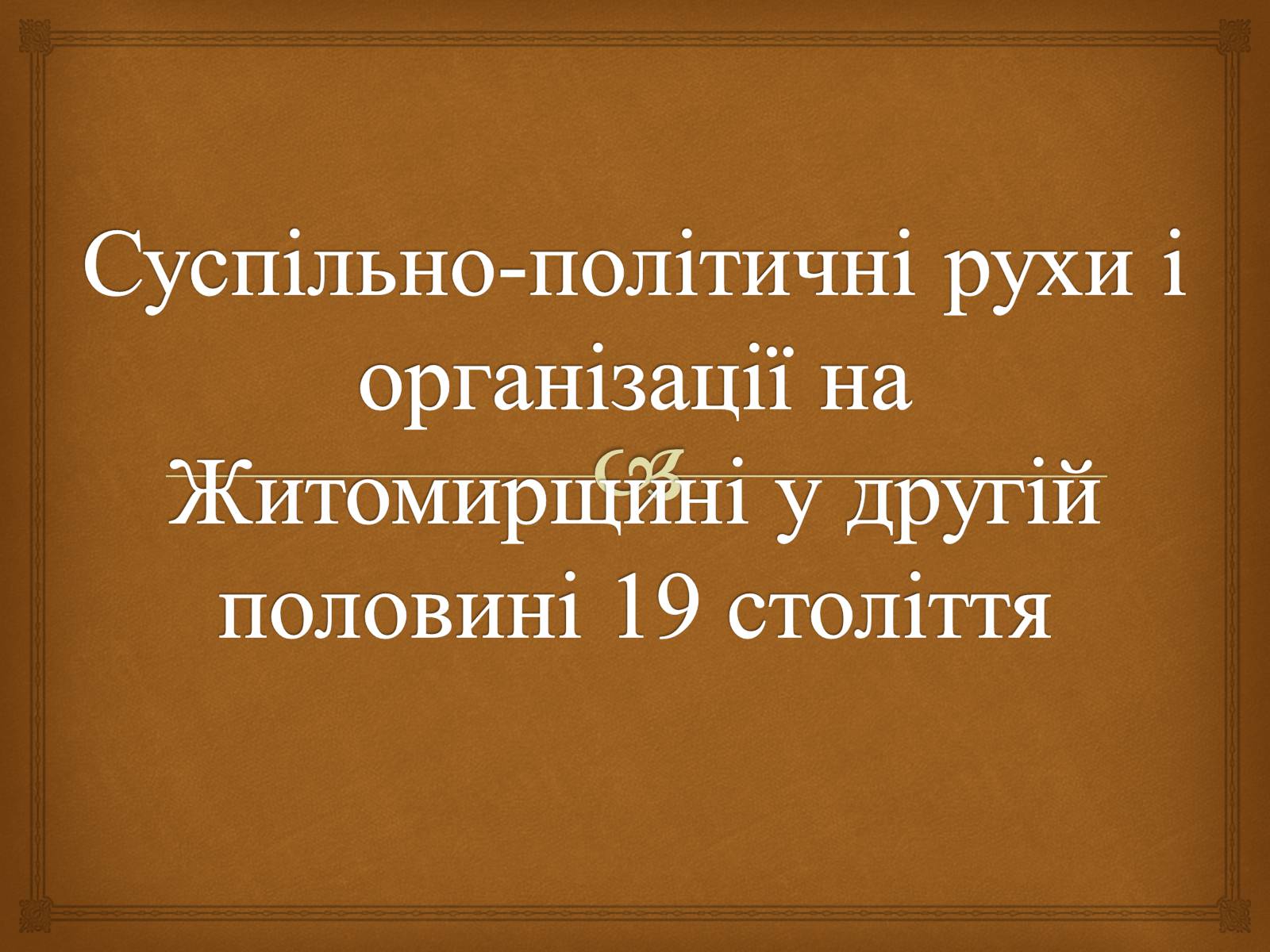 Суспільно-політичні рухи і організації на Житомирщині у другій половині 19 століття